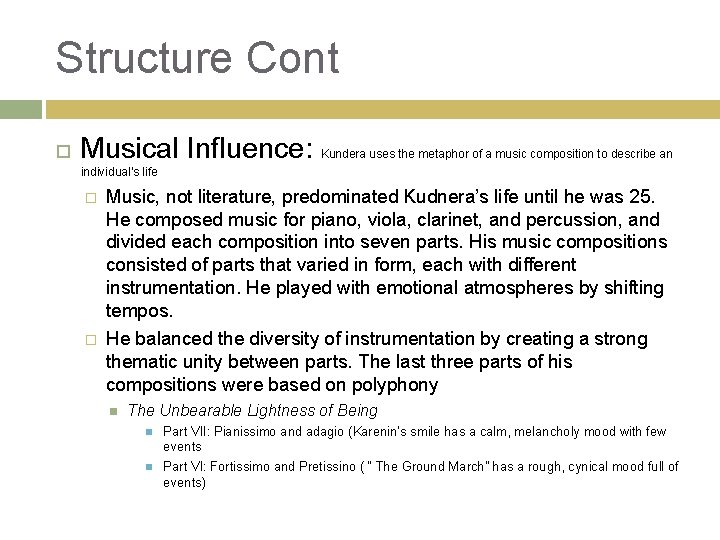 Structure Cont

Musical Influence: Kundera uses the metaphor of a music composition to describe an individual's life

Music, not literature, predominated Kudnera's life until he was 25. He composed music for piano, viola, clarinet, and percussion, and divided each composition into seven parts. His music compositions consisted of parts that varied in form, each with different instrumentation. He played with emotional atmospheres by shifting tempos.

He balanced the diversity of instrumentation by creating a strong thematic unity between parts. The last three parts of his compositions were based on polyphony

The Unbearable Lightness of Being

Part VII: Pianissimo and adagio (Karenin's smile has a calm, melancholy mood with few events

Part VI: Fortissimo and Pretissino ( " The Ground March" has a rough, cynical mood full of events)